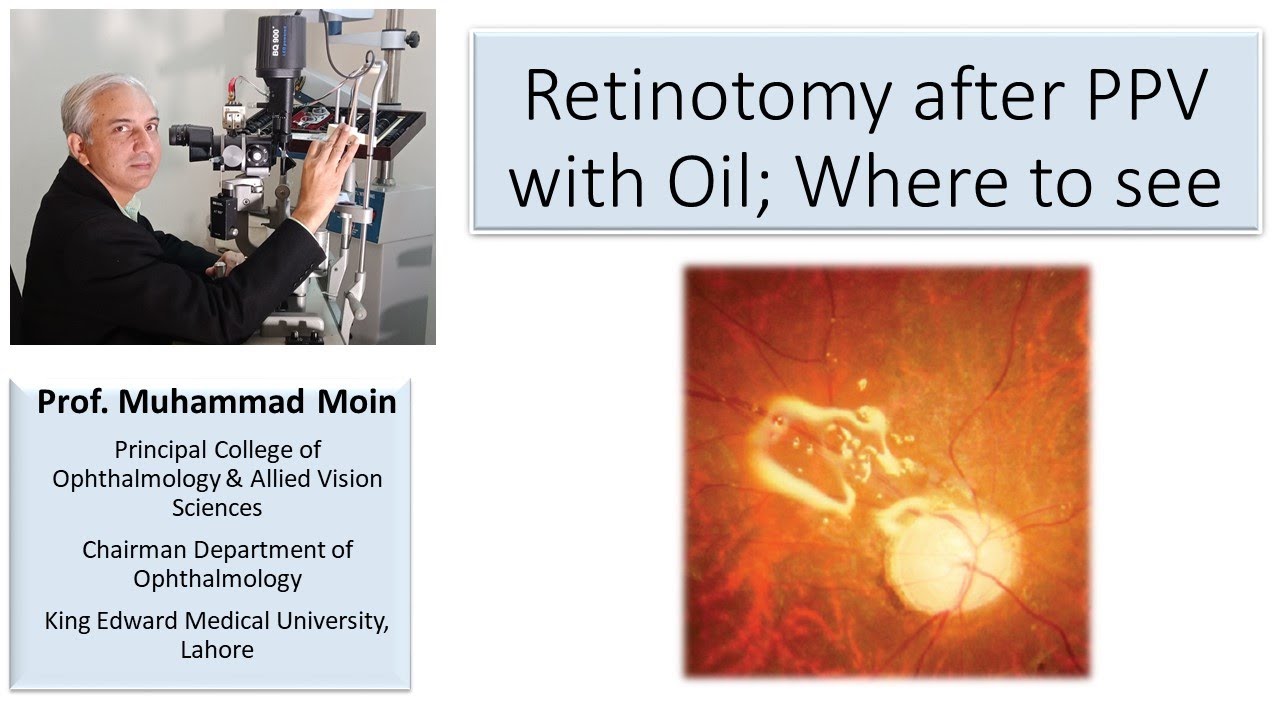 BQ 900

Retinotomy after PPV with Oil; Where to see

Prof. Muhammad Moin

Principal College of Ophthalmology & Allied Vision Sciences

Chairman Department of Ophthalmology

King Edward Medical University, Lahore